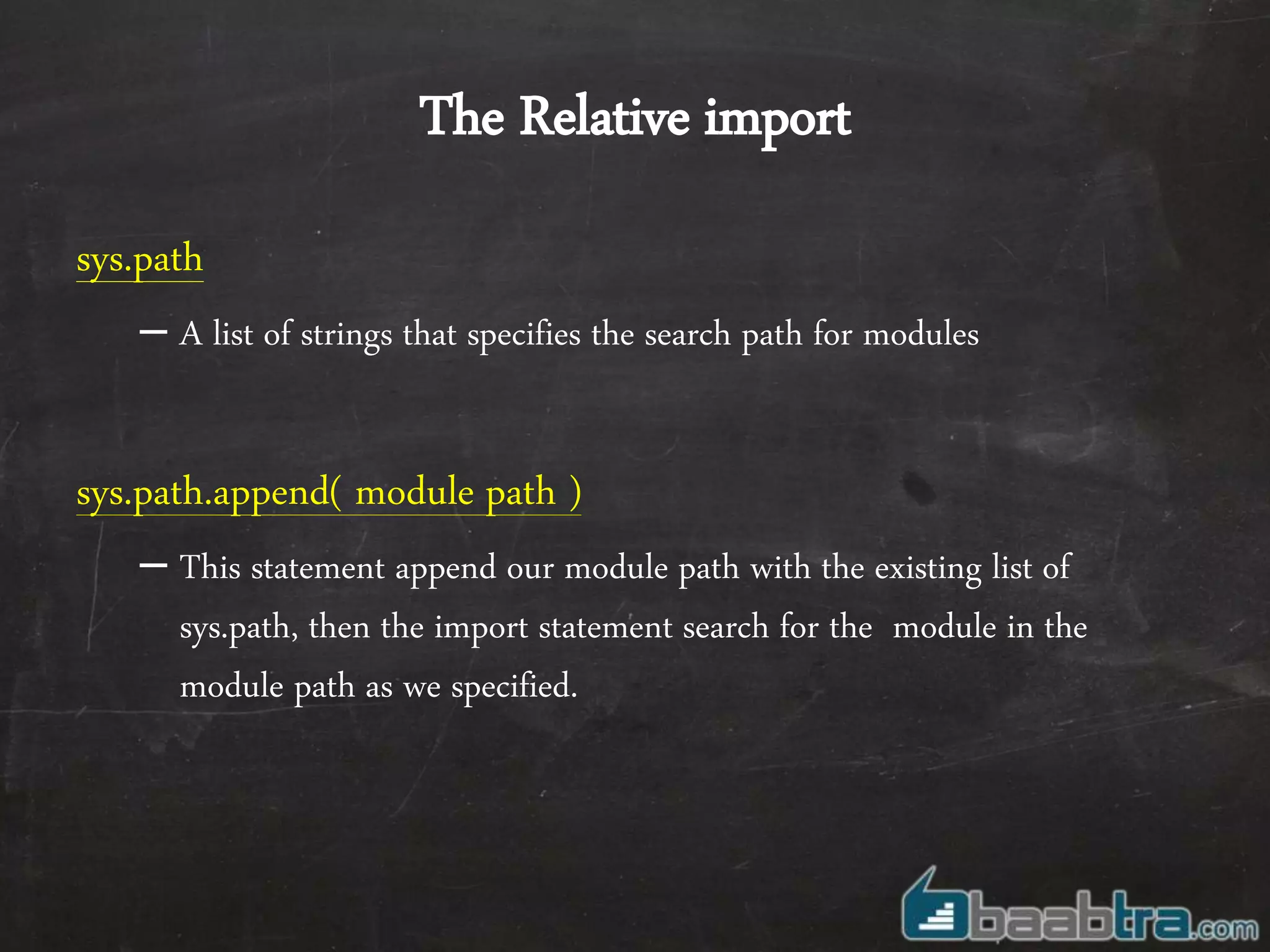 The Relative import

sys.path

– A list of strings that specifies the search path for modules

sys.path.append( module path )

– This statement append our module path with the existing list of sys.path, then the import statement search for the module in the module path as we specified.

baabtra.com